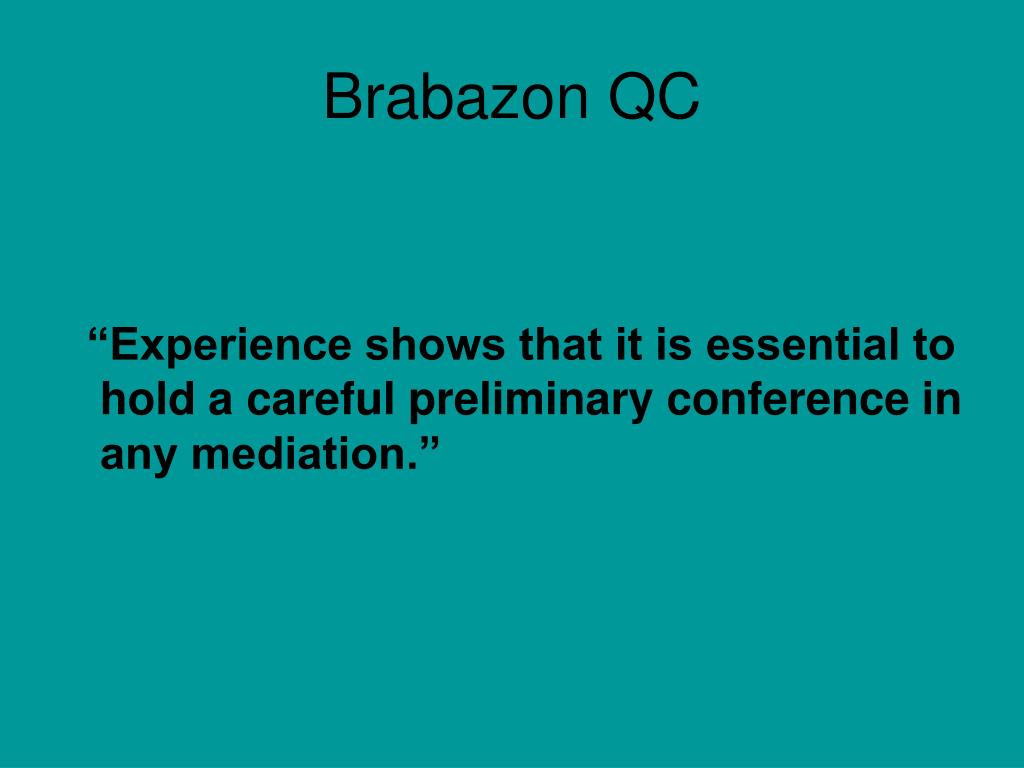 Brabazon QC

“Experience shows that it is essential to hold a careful preliminary conference in any mediation.”